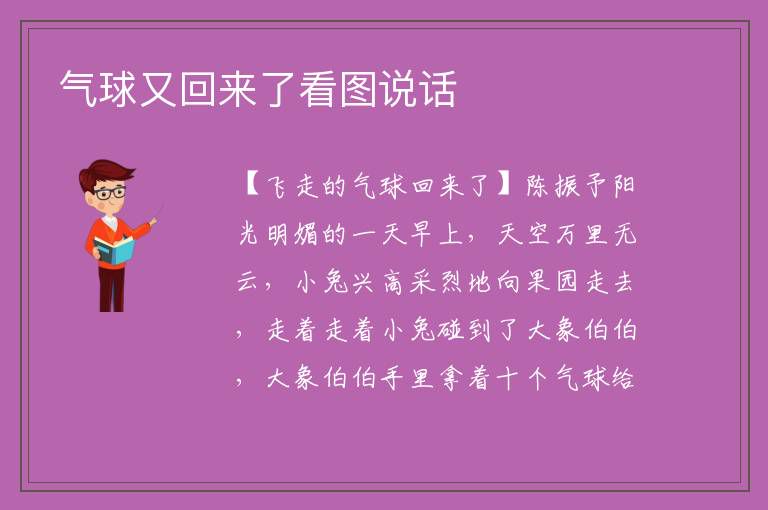 气球又回来了看图说话

【飞走的气球回来了】陈振予阳光明媚的一天早上，天空万里无云，小兔兴高采烈地向果园走去，走着走着小兔碰到了大象伯伯，大象伯伯手里拿着十个气球给